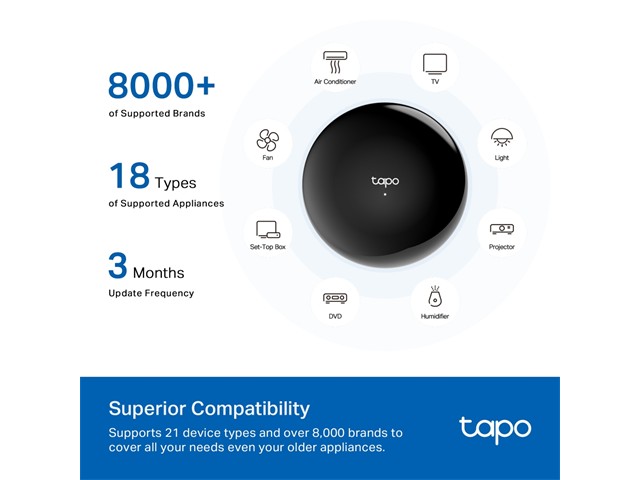 8000+
of Supported Brands

18 Types
of Supported Appliances

3 Months
Update Frequency

Air Conditioner

TV

Fan

Light

tapo

Set-Top Box

Projector

DVD

Humidifier

Superior Compatibility
Supports 21 device types and over 8,000 brands to cover all your needs even your older appliances.

tapo